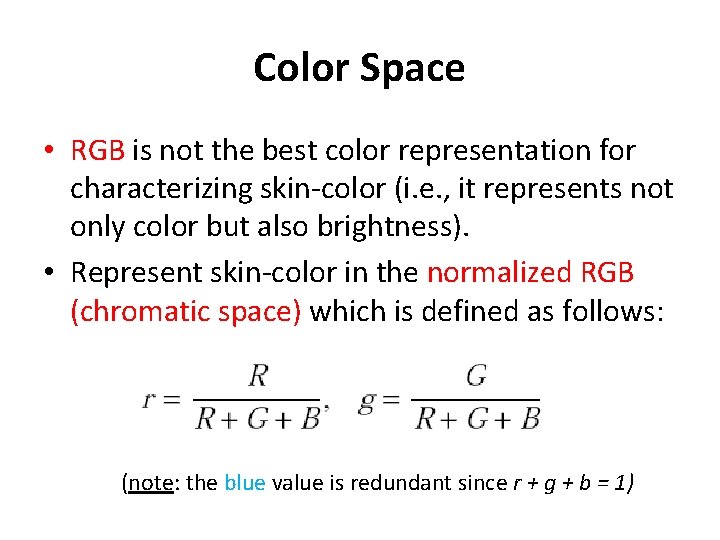 Color Space

• RGB is not the best color representation for characterizing skin-color (i.e., it represents not only color but also brightness).

• Represent skin-color in the normalized RGB (chromatic space) which is defined as follows:

$r = \frac{R}{R+G+B}, \quad g = \frac{G}{R+G+B}$

(note: the blue value is redundant since $r + g + b = 1$)